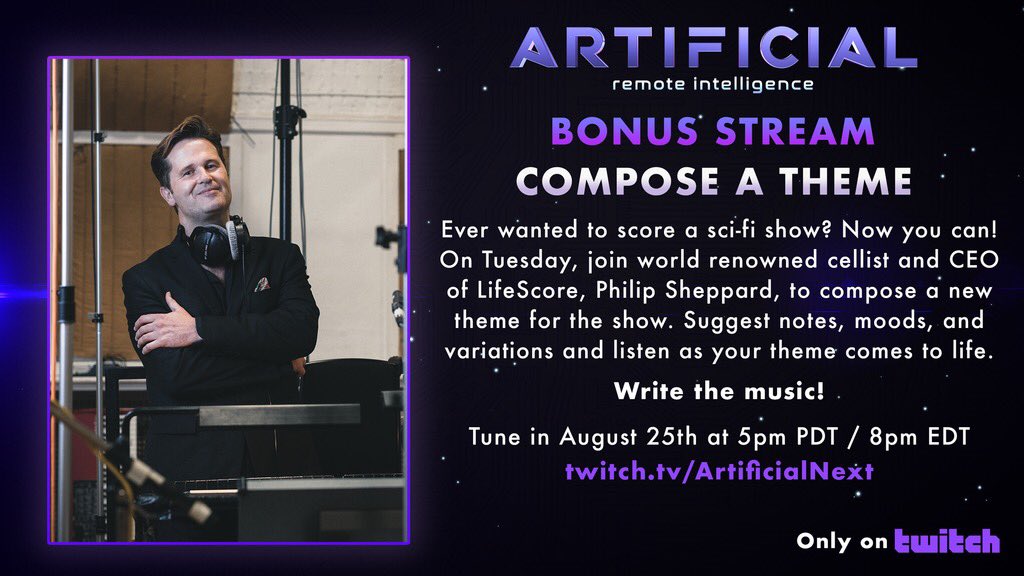 ARTIFICIAL
remote intelligence

BONUS STREAM
COMPOSE A THEME

Ever wanted to score a sci-fi show? Now you can! On Tuesday, join world renowned cellist and CEO of LifeScore, Philip Sheppard, to compose a new theme for the show. Suggest notes, moods, and variations and listen as your theme comes to life.

Write the music!

Tune in August 25th at 5pm PDT / 8pm EDT
twitch.tv/ArtificialNext

Only on twitch